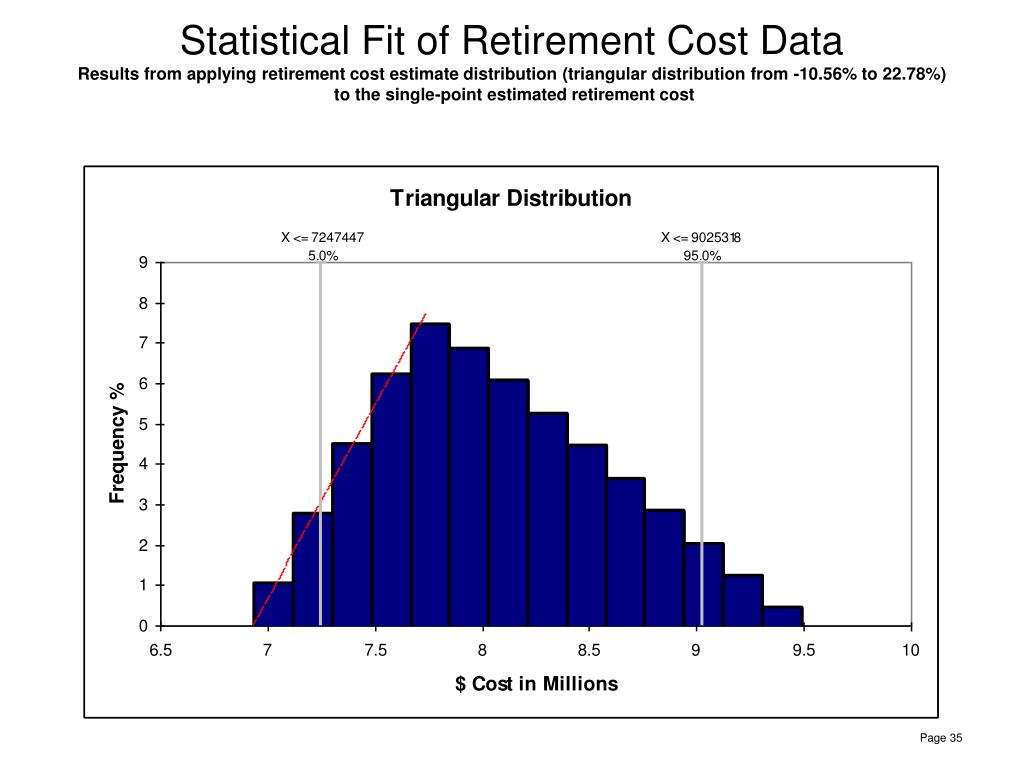 Statistical Fit of Retirement Cost Data

Results from applying retirement cost estimate distribution (triangular distribution from -10.56% to 22.78%) to the single-point estimated retirement cost

Triangular Distribution

X <= 7247447
5.0%

X <= 9025318
95.0%

Frequency %

9
8
7
6
5
4
3
2
1
0

6.5
7
7.5
8
8.5
9
9.5
10

$ Cost in Millions

Page 35